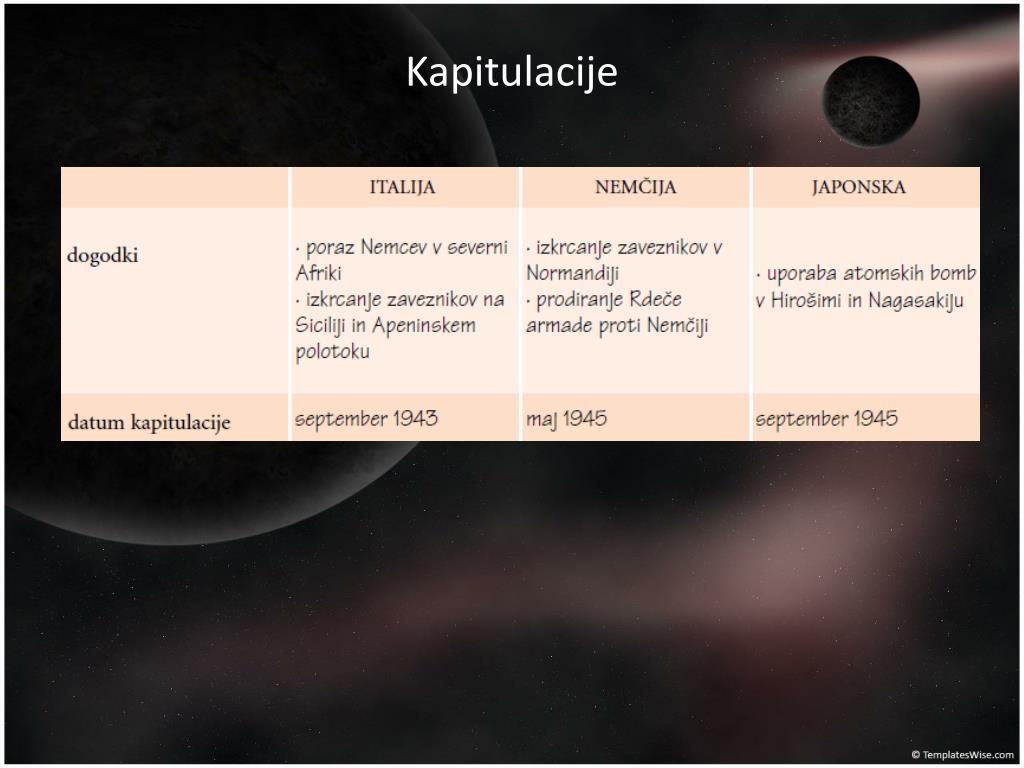 Kapitulacije

| | ITALIJA | NEMČIJA | JAPONSKA |
|---|---|---|---|
| dogodki | · poraz Nemcev v severni Afriki · izkrcanje zaveznikov na Siciliji in Apeninskem polotoku | · izkrcanje zaveznikov v Normandiji · prodiranje Rdeče armade proti Nemčiji | · uporaba atomskih bomb v Hirošimi in Nagasakiju |
| datum kapitulacije | september 1943 | maj 1945 | september 1945 |

© TemplatesWise.com